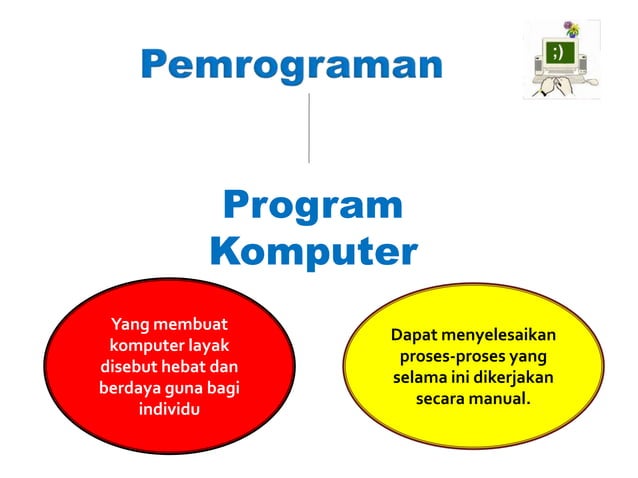 Pemrograman

;)

Program Komputer

Yang membuat komputer layak disebut hebat dan berdaya guna bagi individu

Dapat menyelesaikan proses-proses yang selama ini dikerjakan secara manual.